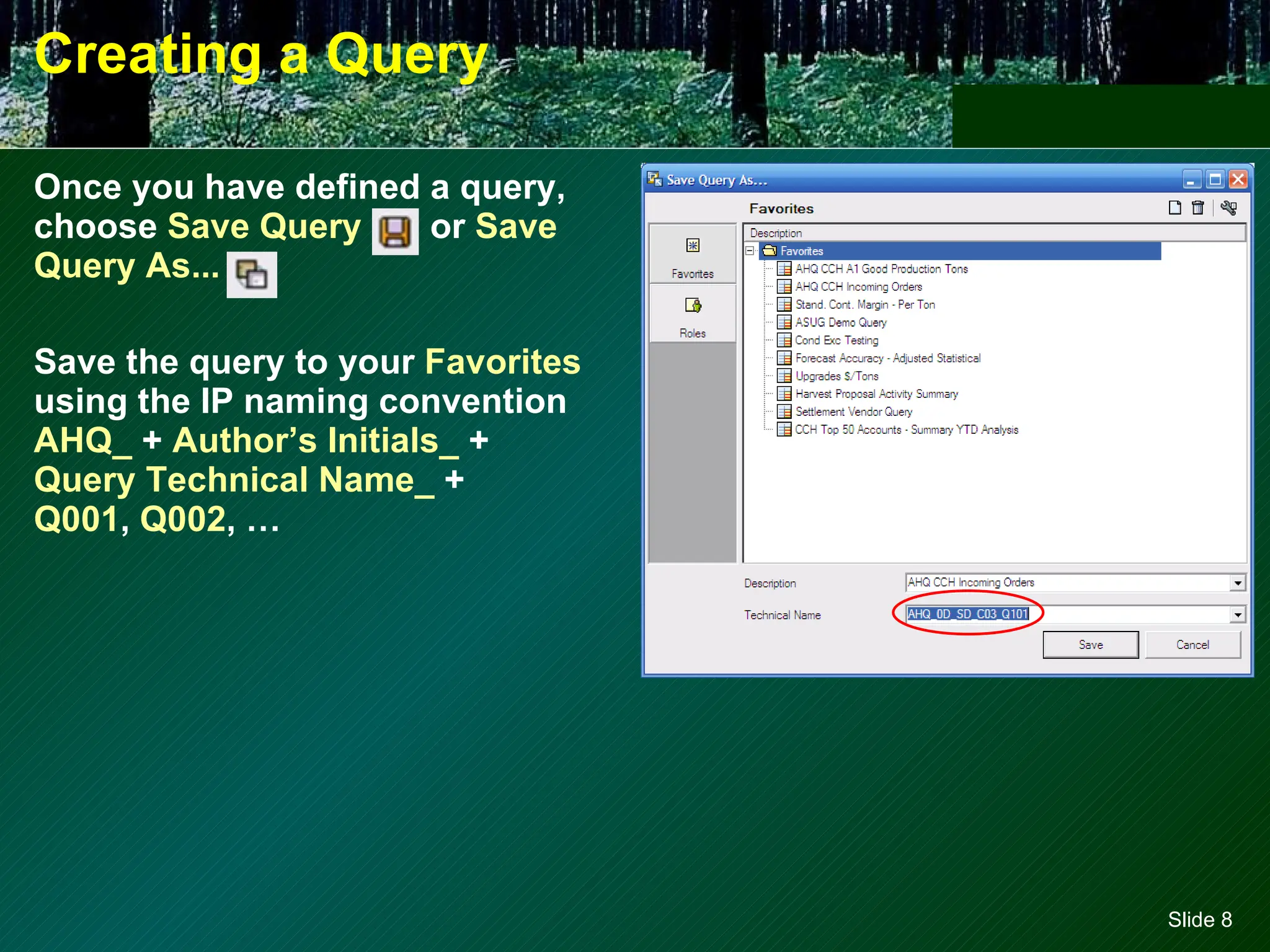 Creating a Query

Once you have defined a query, choose Save Query or Save Query As...

Save the query to your Favorites using the IP naming convention AHQ_ + Author's Initials_ + Query Technical Name_ + Q001, Q002, …

Save Query As...

Favorites

Favorites

Roles

Description

Favorites
AHQ CCH A1 Good Production Tons
AHQ CCH Incoming Orders
Stand. Cont. Margin - Per Ton
ASUG Demo Query
Cond Exc Testing
Forecast Accuracy - Adjusted Statistical
Upgrades $/Tons
Harvest Proposal Activity Summary
Settlement Vendor Query
CCH Top 50 Accounts - Summary YTD Analysis

Description AHQ CCH Incoming Orders

Technical Name AHQ_0D_SD_C03_Q101

Save Cancel

Slide 8